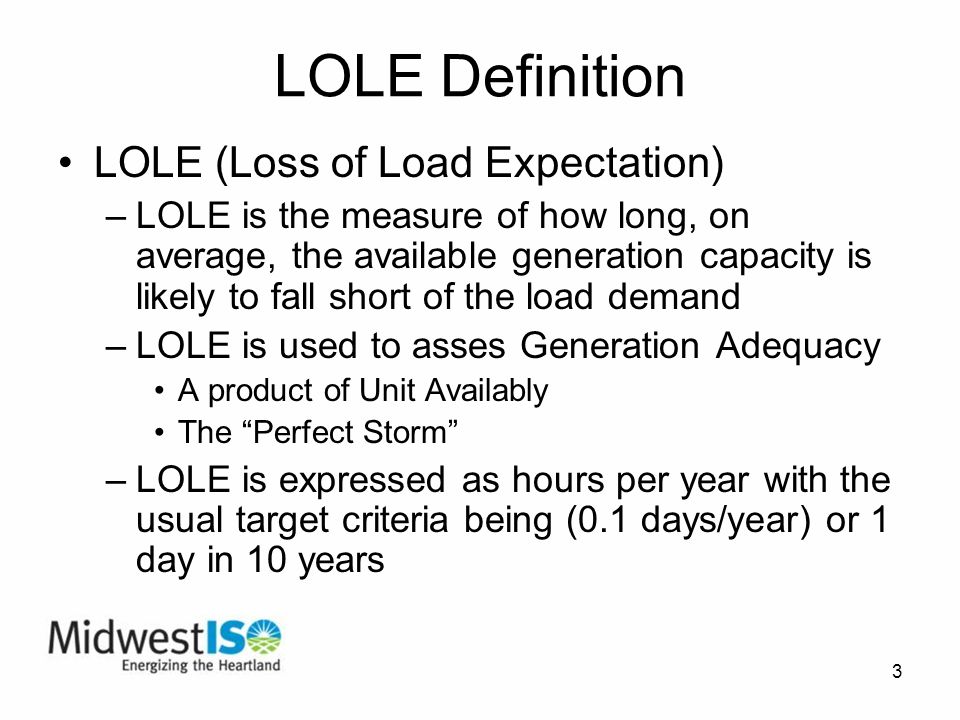 LOLE Definition

• LOLE (Loss of Load Expectation)

– LOLE is the measure of how long, on average, the available generation capacity is likely to fall short of the load demand

– LOLE is used to asses Generation Adequacy

• A product of Unit Availably

• The “Perfect Storm”

– LOLE is expressed as hours per year with the usual target criteria being (0.1 days/year) or 1 day in 10 years

MidwestISO
Energizing the Heartland

3